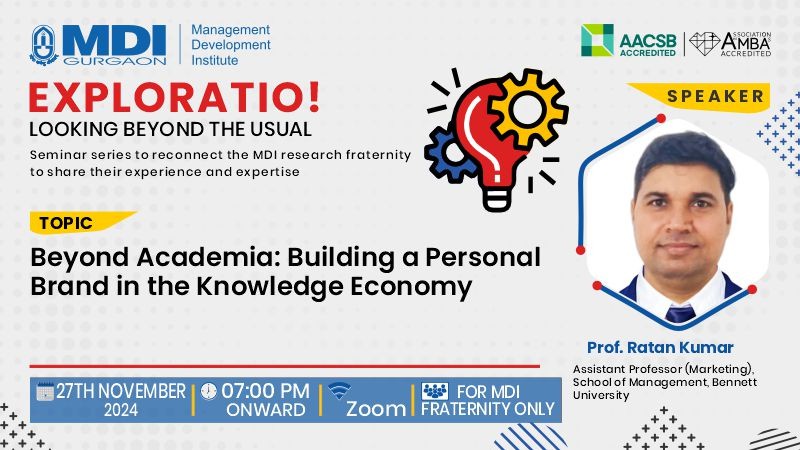 MDI GURGAON
Management Development Institute

AACSB ACCREDITED
ASSOCIATION AMBA ACCREDITED

EXPLORATIO!
LOOKING BEYOND THE USUAL
Seminar series to reconnect the MDI research fraternity to share their experience and expertise

SPEAKER

TOPIC
Beyond Academia: Building a Personal Brand in the Knowledge Economy

Prof. Ratan Kumar
Assistant Professor (Marketing), School of Management, Bennett University

27TH NOVEMBER 2024
07:00 PM ONWARD
Zoom
FOR MDI FRATERNITY ONLY